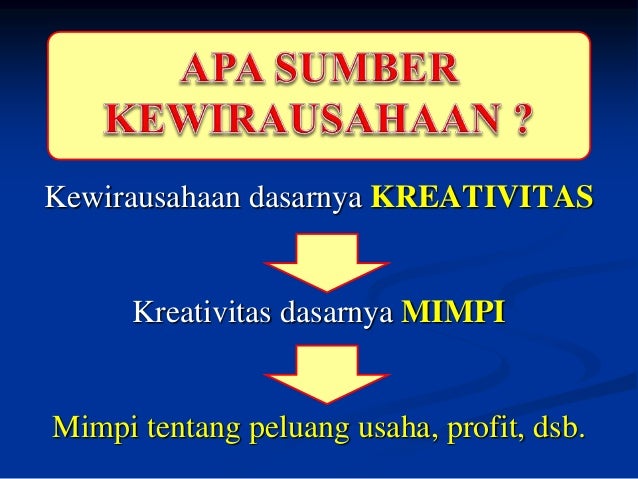 APA SUMBER KEWIRAUSAHAAN ?

Kewirausahaan dasarnya KREATIVITAS

Kreativitas dasarnya MIMPI

Mimpi tentang peluang usaha, profit, dsb.